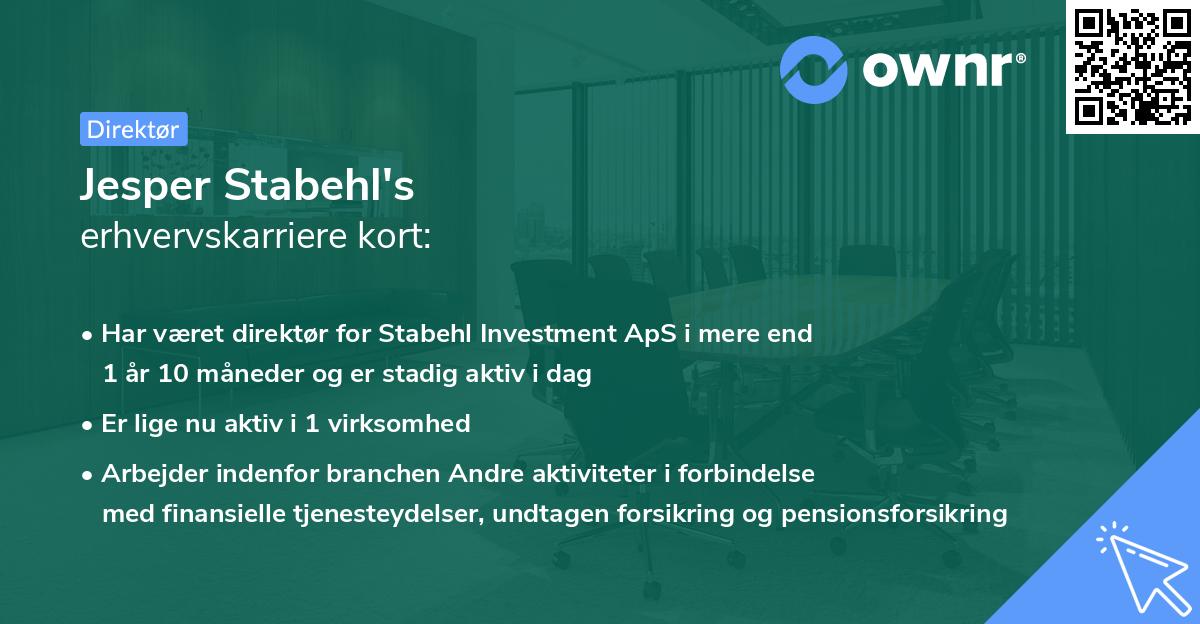 ownr®

Direktør

Jesper Stabehl's erhvervskarriere kort:

• Har været direktør for Stabehl Investment ApS i mere end 1 år 10 måneder og er stadig aktiv i dag

• Er lige nu aktiv i 1 virksomhed

• Arbejder indenfor branchen Andre aktiviteter i forbindelse med finansielle tjenesteydelser, undtagen forsikring og pensionsforsikring